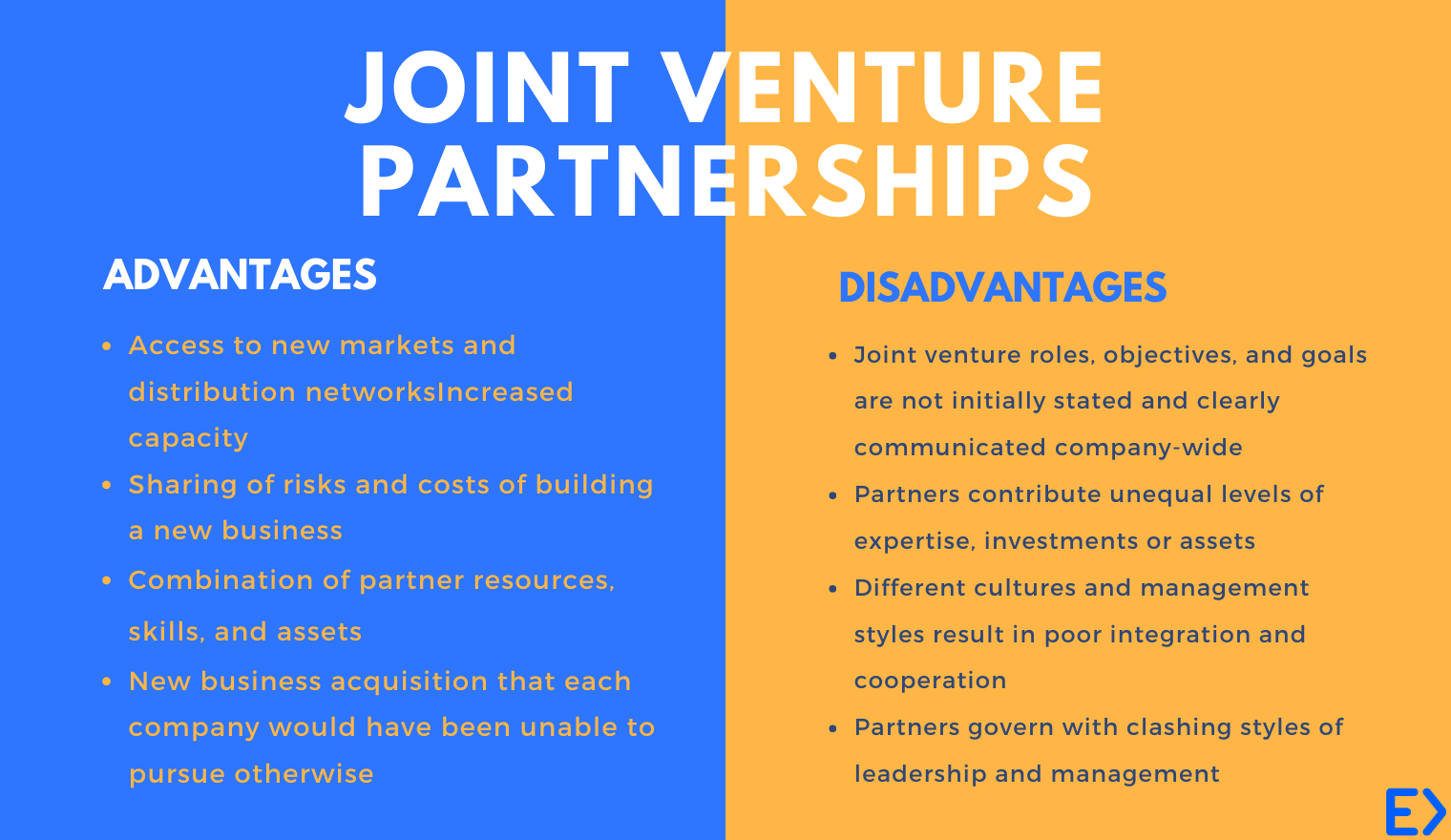 JOINT VENTURE PARTNERSHIPS

ADVANTAGES

- Access to new markets and distribution networksIncreased capacity
- Sharing of risks and costs of building a new business
- Combination of partner resources, skills, and assets
- New business acquisition that each company would have been unable to pursue otherwise

DISADVANTAGES

- Joint venture roles, objectives, and goals are not initially stated and clearly communicated company-wide
- Partners contribute unequal levels of expertise, investments or assets
- Different cultures and management styles result in poor integration and cooperation
- Partners govern with clashing styles of leadership and management

E>